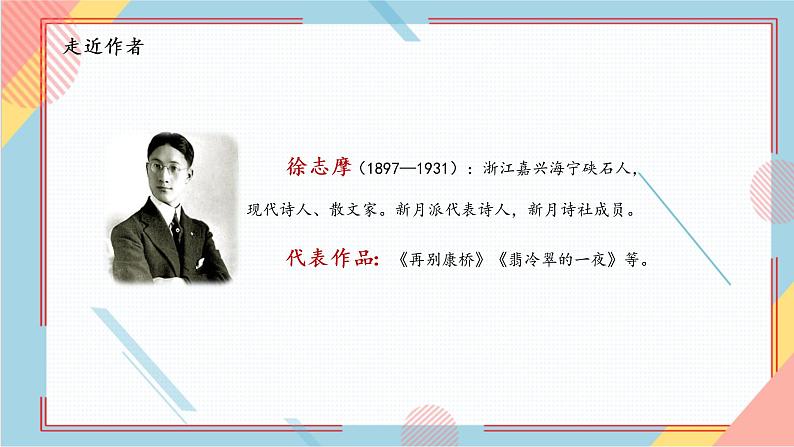 走近作者

徐志摩（1897—1931）：浙江嘉兴海宁硖石人，现代诗人、散文家。新月派代表诗人，新月诗社成员。

代表作品：《再别康桥》《翡冷翠的一夜》等。